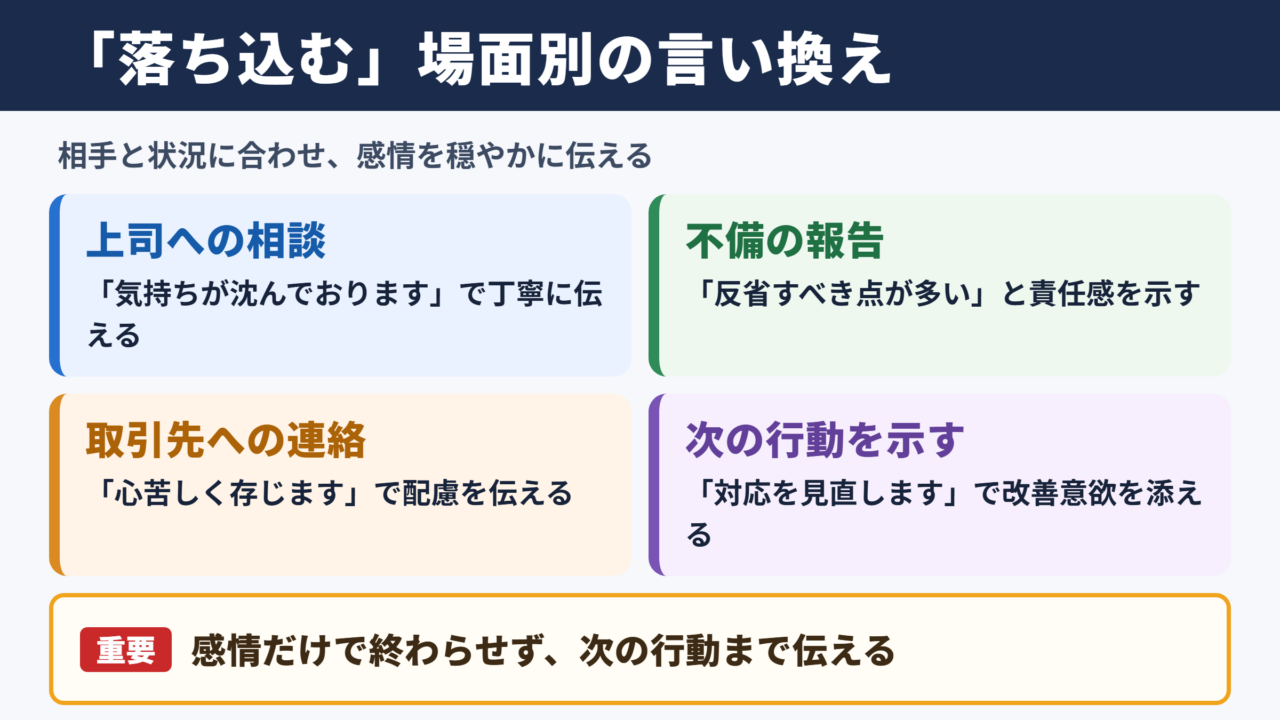 「落ち込む」場面別の言い換え

相手と状況に合わせ、感情を穏やかに伝える

上司への相談
「気持ちが沈んでおります」で丁寧に伝える

不備の報告
「反省すべき点が多い」と責任感を示す

取引先への連絡
「心苦しく存じます」で配慮を伝える

次の行動を示す
「対応を見直します」で改善意欲を添える

重要 感情だけで終わらせず、次の行動まで伝える